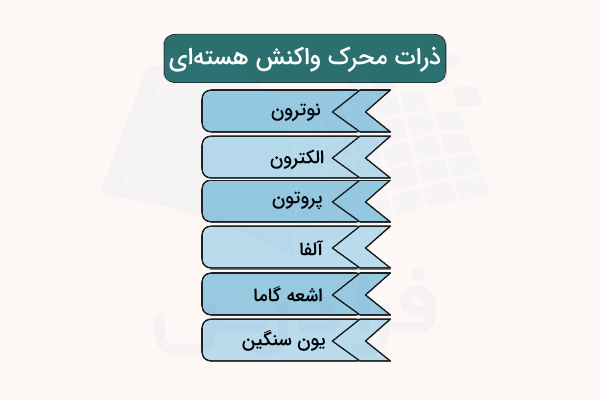 ذرات محرک واکنش هسته‌ای

نوترون

الکترون

پروتون

آلفا

اشعه گاما

یون سنگین